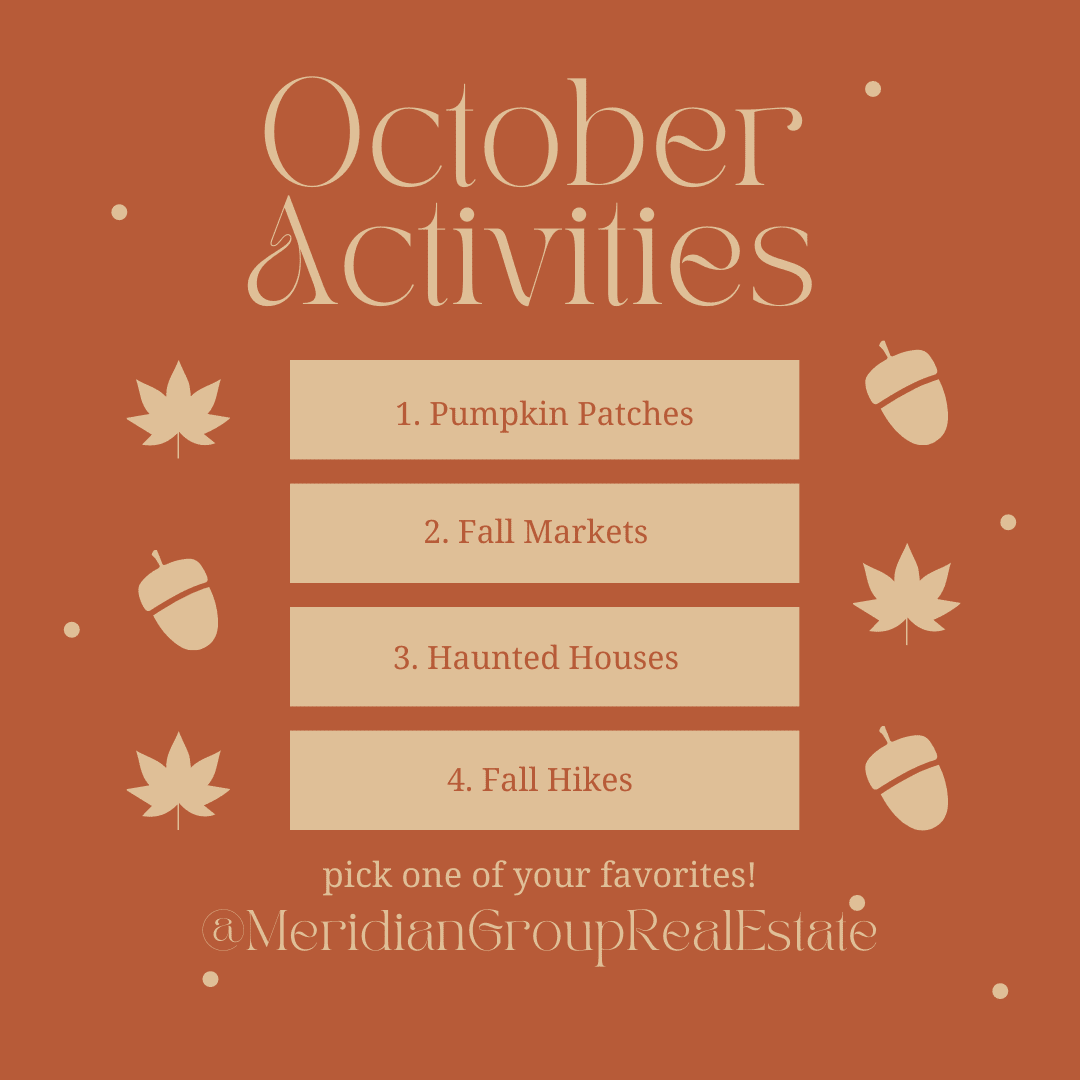 October Activities

1. Pumpkin Patches

2. Fall Markets

3. Haunted Houses

4. Fall Hikes

pick one of your favorites!

@MeridianGroupRealEstate